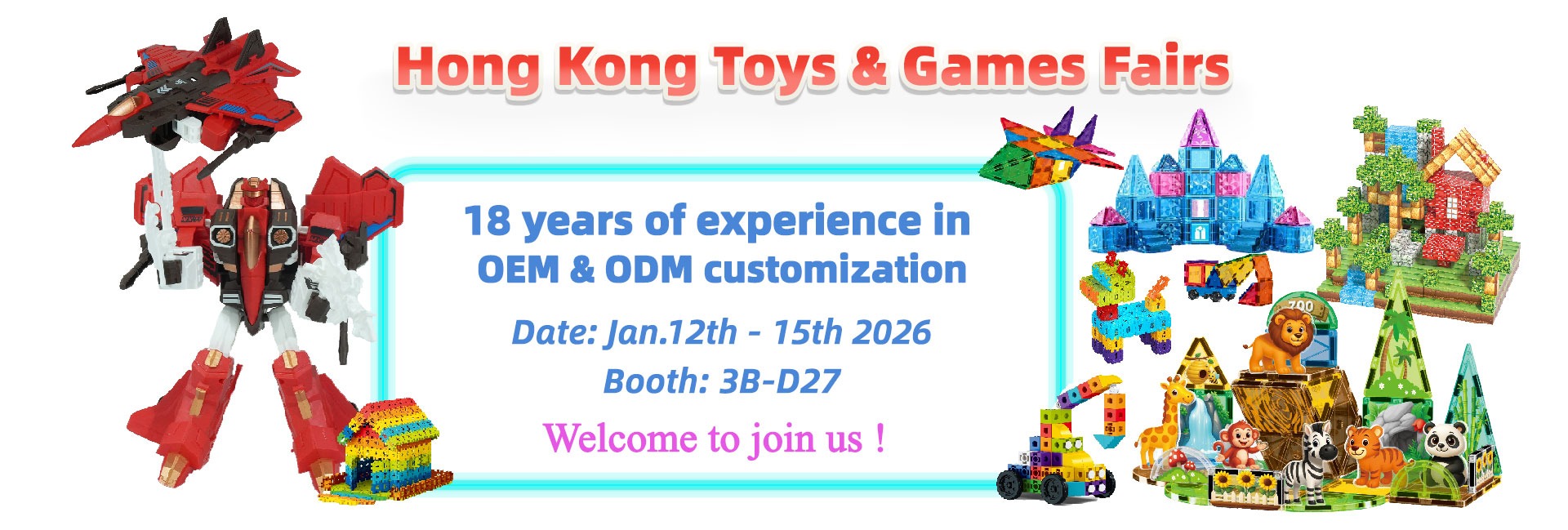 Hong Kong Toys & Games Fairs

18 years of experience in OEM & ODM customization

Date: Jan.12th - 15th 2026

Booth: 3B-D27

Welcome to join us !

ZOO